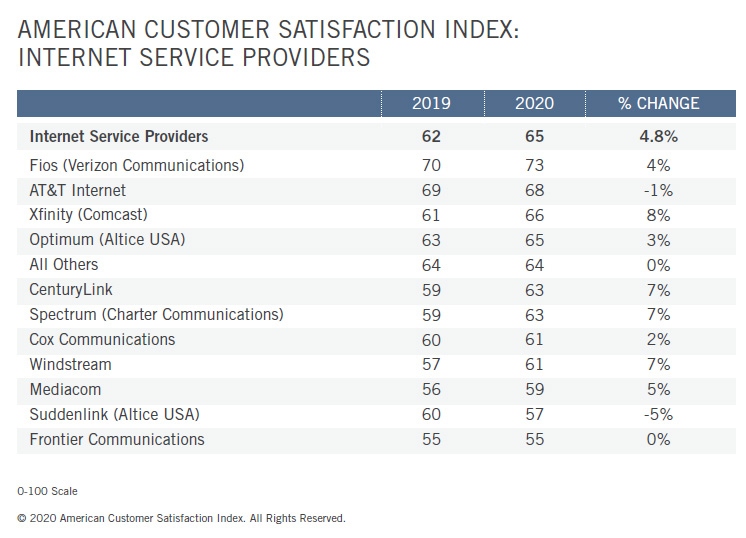 AMERICAN CUSTOMER SATISFACTION INDEX: INTERNET SERVICE PROVIDERS

| | 2019 | 2020 | % CHANGE |
|---|---|---|---|
| **Internet Service Providers** | **62** | **65** | **4.8%** |
| Fios (Verizon Communications) | 70 | 73 | 4% |
| AT&T Internet | 69 | 68 | -1% |
| Xfinity (Comcast) | 61 | 66 | 8% |
| Optimum (Altice USA) | 63 | 65 | 3% |
| All Others | 64 | 64 | 0% |
| CenturyLink | 59 | 63 | 7% |
| Spectrum (Charter Communications) | 59 | 63 | 7% |
| Cox Communications | 60 | 61 | 2% |
| Windstream | 57 | 61 | 7% |
| Mediacom | 56 | 59 | 5% |
| Suddenlink (Altice USA) | 60 | 57 | -5% |
| Frontier Communications | 55 | 55 | 0% |

0-100 Scale

© 2020 American Customer Satisfaction Index. All Rights Reserved.